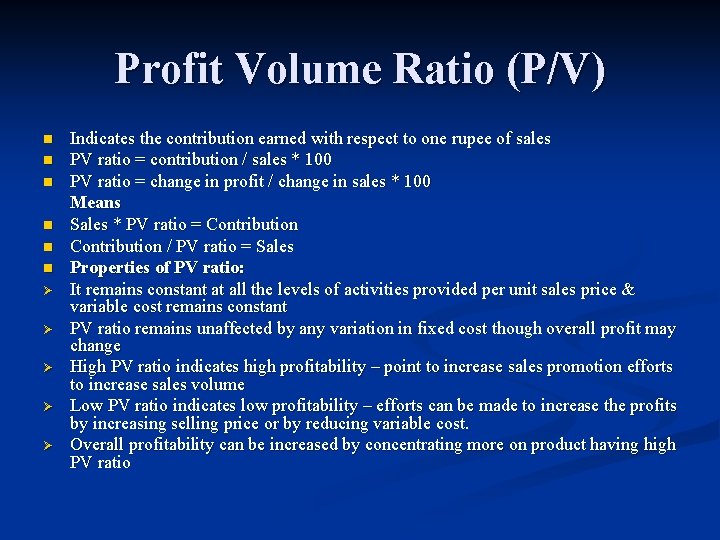 Profit Volume Ratio (P/V)

- Indicates the contribution earned with respect to one rupee of sales
- PV ratio = contribution / sales * 100
- PV ratio = change in profit / change in sales * 100

Means
- Sales * PV ratio = Contribution
- Contribution / PV ratio = Sales
- Properties of PV ratio:
- It remains constant at all the levels of activities provided per unit sales price & variable cost remains constant
- PV ratio remains unaffected by any variation in fixed cost though overall profit may change
- High PV ratio indicates high profitability – point to increase sales promotion efforts to increase sales volume
- Low PV ratio indicates low profitability – efforts can be made to increase the profits by increasing selling price or by reducing variable cost.
- Overall profitability can be increased by concentrating more on product having high PV ratio